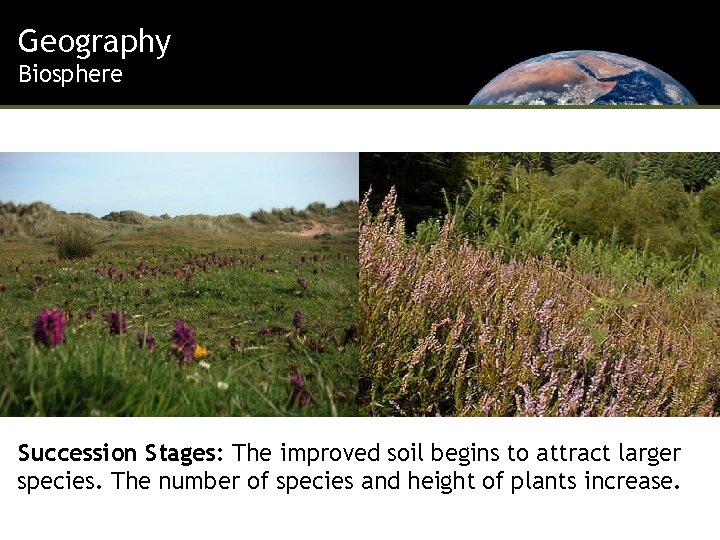 Geography
Biosphere

Succession Stages: The improved soil begins to attract larger species. The number of species and height of plants increase.